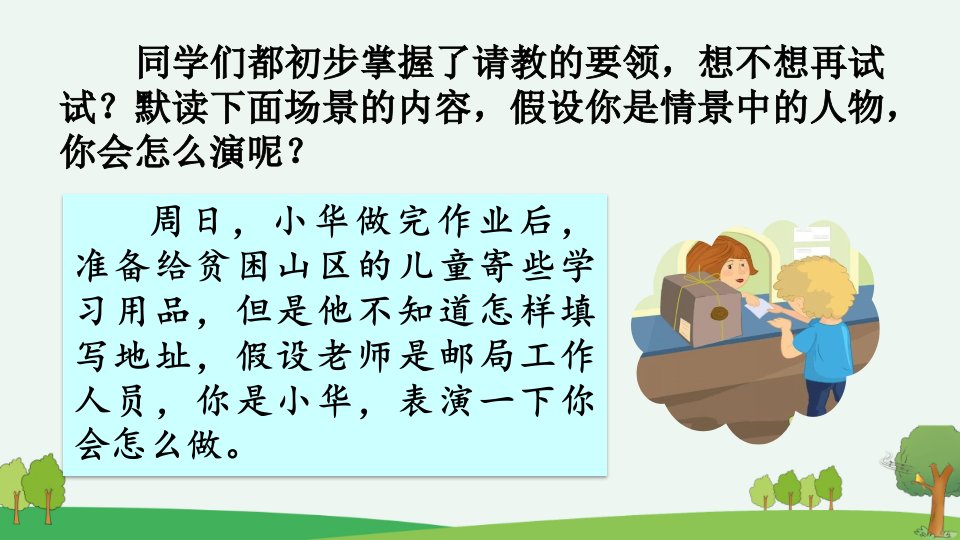 同学们都初步掌握了请教的要领，想不想再试试？默读下面场景的内容，假设你是情景中的人物，你会怎么演呢？

周日，小华做完作业后，准备给贫困山区的儿童寄些学习用品，但是他不知道怎样填写地址，假设老师是邮局工作人员，你是小华，表演一下你会怎么做。